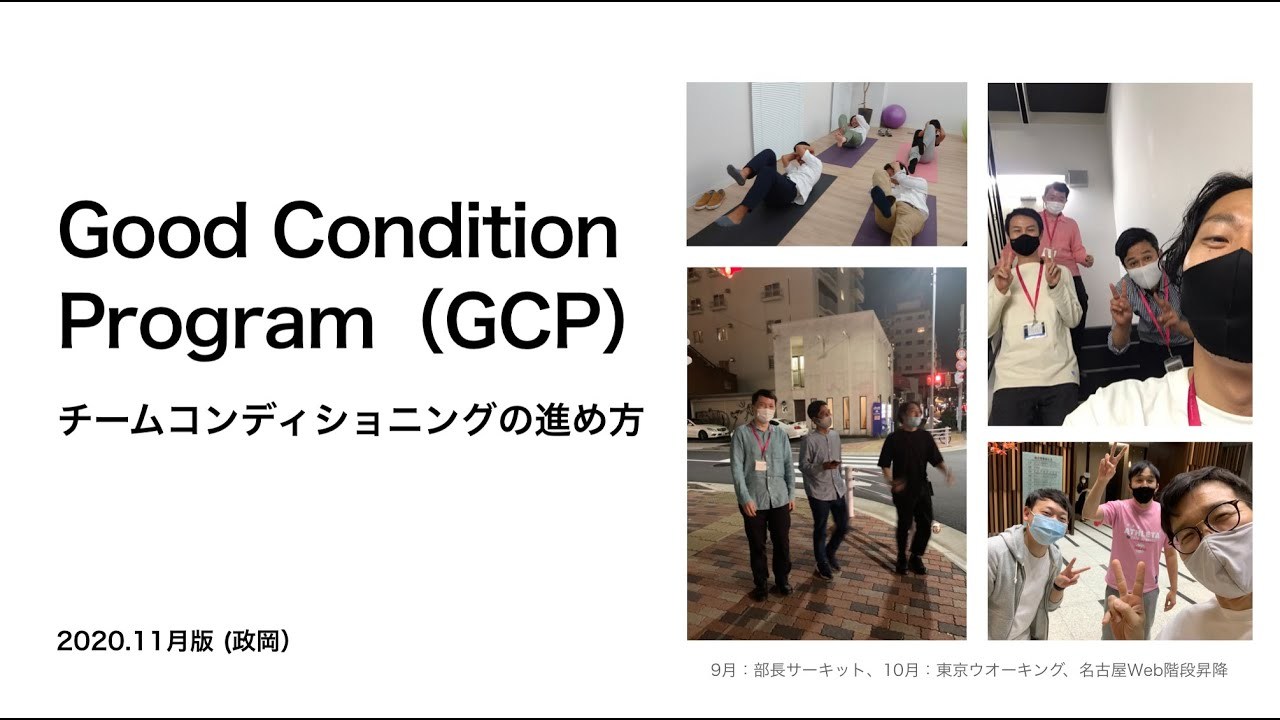 Good Condition Program（GCP)

チームコンディショニングの進め方

2020.11月版 (政岡)

9月：部長サーキット、10月：東京ウオーキング、名古屋Web階段昇降